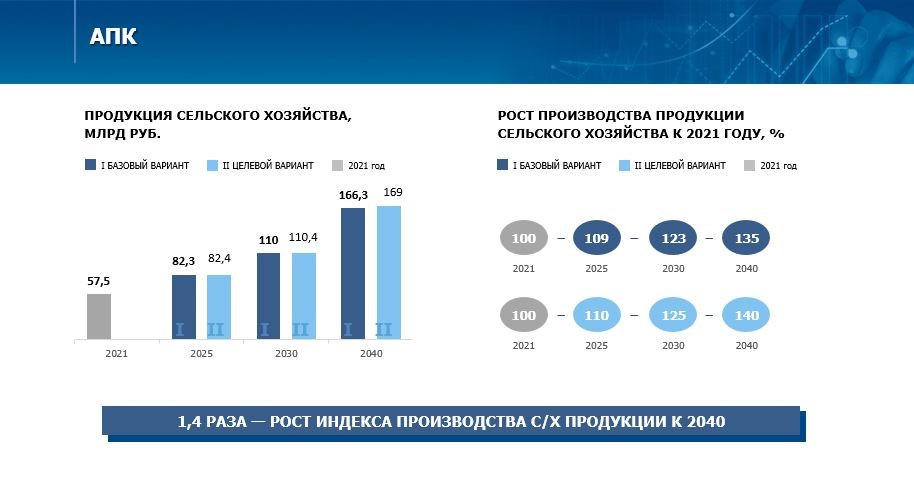 АПК

ПРОДУКЦИЯ СЕЛЬСКОГО ХОЗЯЙСТВА, МЛРД РУБ.

I БАЗОВЫЙ ВАРИАНТ II ЦЕЛЕВОЙ ВАРИАНТ 2021 год

57,5
82,3 82,4
110 110,4
166,3 169
I II I II I II

2021 2025 2030 2040

РОСТ ПРОИЗВОДСТВА ПРОДУКЦИИ СЕЛЬСКОГО ХОЗЯЙСТВА К 2021 ГОДУ, %

I БАЗОВЫЙ ВАРИАНТ II ЦЕЛЕВОЙ ВАРИАНТ 2021 год

100 – 109 – 123 – 135
2021 2025 2030 2040

100 – 110 – 125 – 140
2021 2025 2030 2040

1,4 РАЗА — РОСТ ИНДЕКСА ПРОИЗВОДСТВА С/Х ПРОДУКЦИИ К 2040